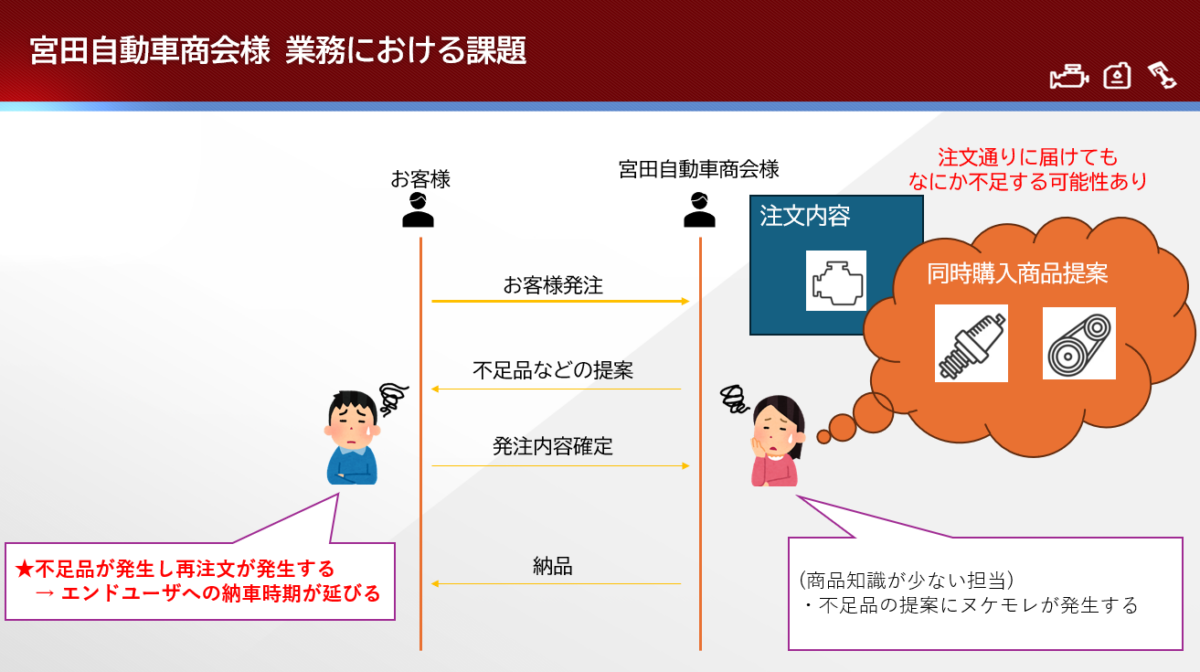 宮田自動車商会様 業務における課題

お客様

宮田自動車商会様

注文通りに届けても
なにか不足する可能性あり

注文内容

同時購入商品提案

お客様発注

不足品などの提案

発注内容確定

納品

★不足品が発生し再注文が発生する
→ エンドユーザへの納車時期が延びる

（商品知識が少ない担当）
・不足品の提案にヌケモレが発生する